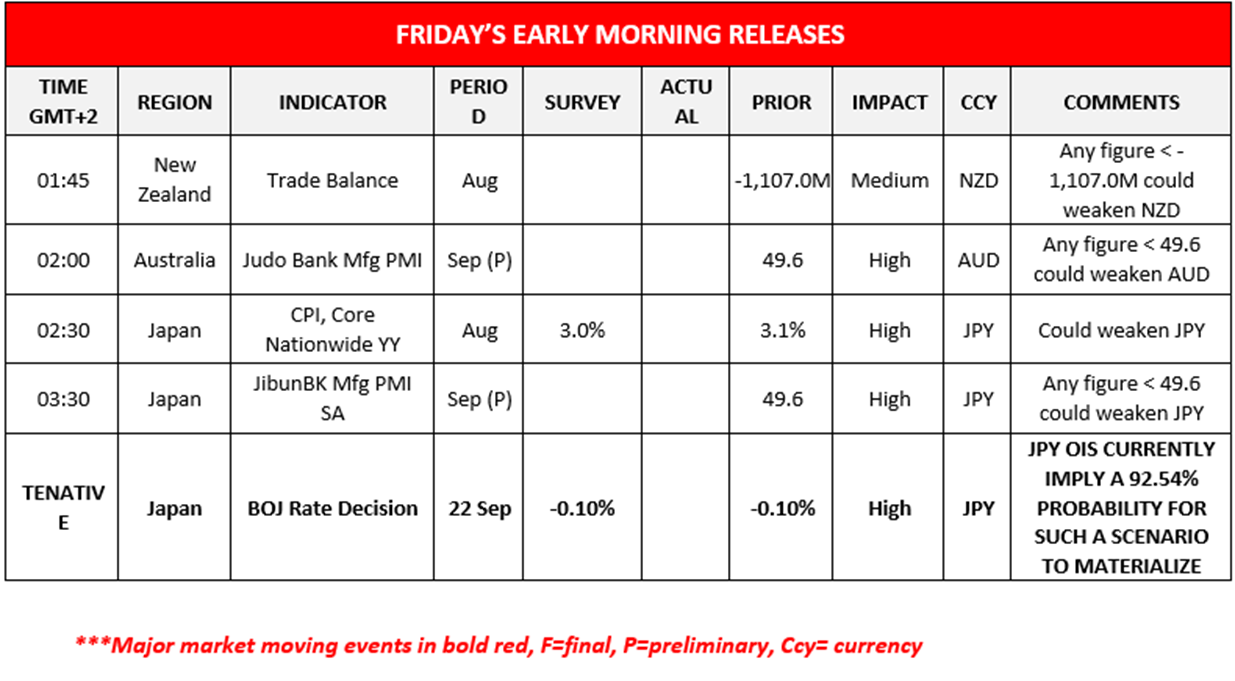 FRIDAY'S EARLY MORNING RELEASES

| TIME GMT+2 | REGION | INDICATOR | PERIOD | SURVEY | ACTUAL | PRIOR | IMPACT | CCY | COMMENTS |
|---|---|---|---|---|---|---|---|---|---|
| 01:45 | New Zealand | Trade Balance | Aug | | | -1,107.0M | Medium | NZD | Any figure < -1,107.0M could weaken NZD |
| 02:00 | Australia | Judo Bank Mfg PMI | Sep (P) | | | 49.6 | High | AUD | Any figure < 49.6 could weaken AUD |
| 02:30 | Japan | CPI, Core Nationwide YY | Aug | 3.0% | | 3.1% | High | JPY | Could weaken JPY |
| 03:30 | Japan | JibunBK Mfg PMI SA | Sep (P) | | | 49.6 | High | JPY | Any figure < 49.6 could weaken JPY |
| TENATIVE | Japan | BOJ Rate Decision | 22 Sep | -0.10% | | -0.10% | High | JPY | JPY OIS CURRENTLY IMPLY A 92.54% PROBABILITY FOR SUCH A SCENARIO TO MATERIALIZE |

***Major market moving events in bold red, F=final, P=preliminary, Ccy= currency